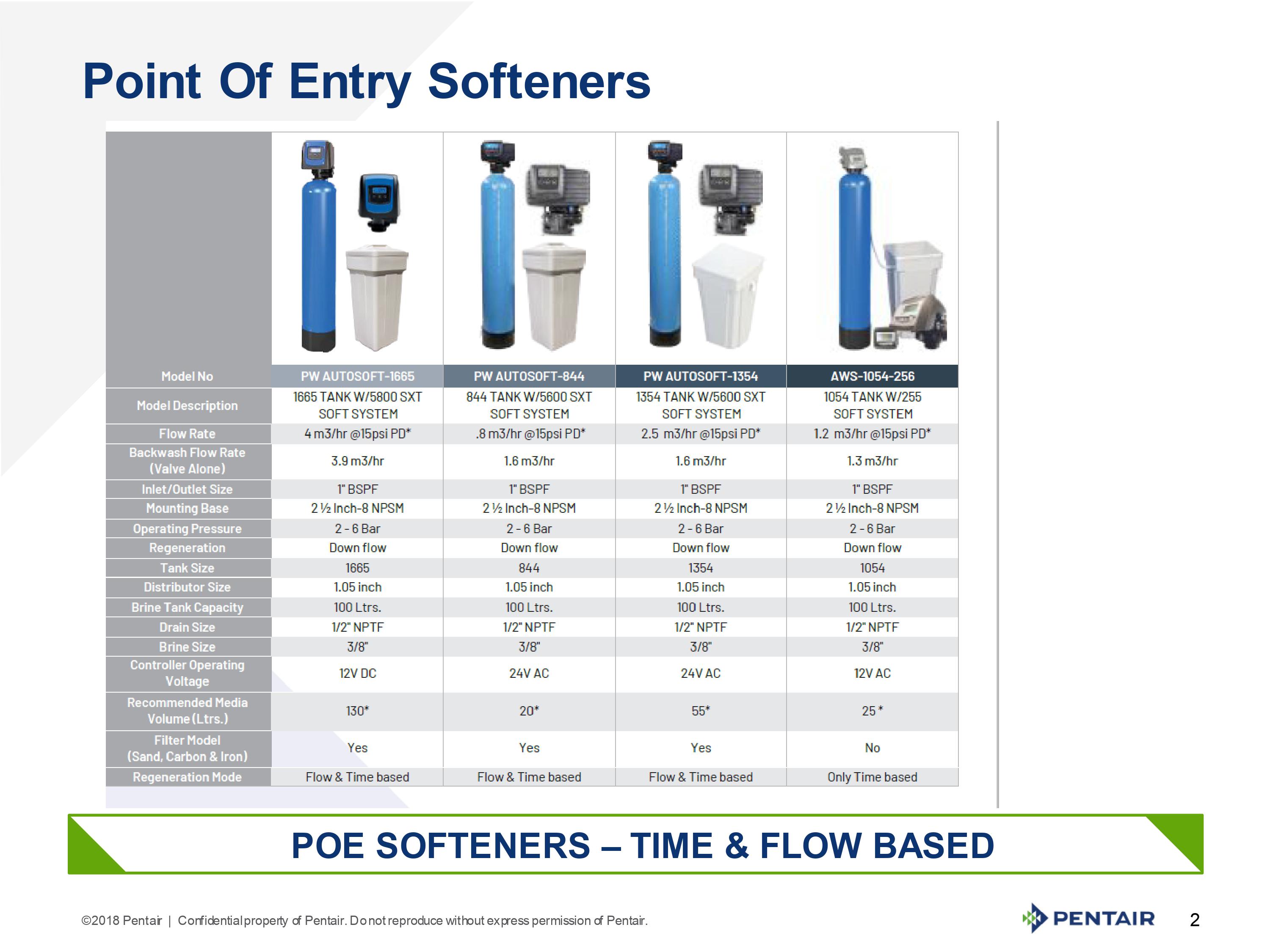 Point Of Entry Softeners

| Model No | PW AUTOSOFT-1665 | PW AUTOSOFT-844 | PW AUTOSOFT-1354 | AWS-1054-256 |
|---|---|---|---|---|
| Model Description | 1665 TANK W/5800 SXT SOFT SYSTEM | 844 TANK W/5600 SXT SOFT SYSTEM | 1354 TANK W/5600 SXT SOFT SYSTEM | 1054 TANK W/255 SOFT SYSTEM |
| Flow Rate | 4 m3/hr @15psi PD* | .8 m3/hr @15psi PD* | 2.5 m3/hr @15psi PD* | 1.2 m3/hr @15psi PD* |
| Backwash Flow Rate (Valve Alone) | 3.9 m3/hr | 1.6 m3/hr | 1.6 m3/hr | 1.3 m3/hr |
| Inlet/Outlet Size | 1" BSPF | 1" BSPF | 1" BSPF | 1" BSPF |
| Mounting Base | 2 ½ Inch-8 NPSM | 2 ½ Inch-8 NPSM | 2 ½ Inch-8 NPSM | 2 ½ Inch-8 NPSM |
| Operating Pressure | 2 - 6 Bar | 2 - 6 Bar | 2 - 6 Bar | 2 - 6 Bar |
| Regeneration | Down flow | Down flow | Down flow | Down flow |
| Tank Size | 1665 | 844 | 1354 | 1054 |
| Distributor Size | 1.05 inch | 1.05 inch | 1.05 inch | 1.05 inch |
| Brine Tank Capacity | 100 Ltrs. | 100 Ltrs. | 100 Ltrs. | 100 Ltrs. |
| Drain Size | 1/2" NPTF | 1/2" NPTF | 1/2" NPTF | 1/2" NPTF |
| Brine Size | 3/8" | 3/8" | 3/8" | 3/8" |
| Controller Operating Voltage | 12V DC | 24V AC | 24V AC | 12V AC |
| Recommended Media Volume (Ltrs.) | 130* | 20* | 55* | 25 * |
| Filter Model (Sand, Carbon & Iron) | Yes | Yes | Yes | No |
| Regeneration Mode | Flow & Time based | Flow & Time based | Flow & Time based | Only Time based |

POE SOFTENERS – TIME & FLOW BASED

©2018 Pentair | Confidential property of Pentair. Do not reproduce without express permission of Pentair.

PENTAIR 2